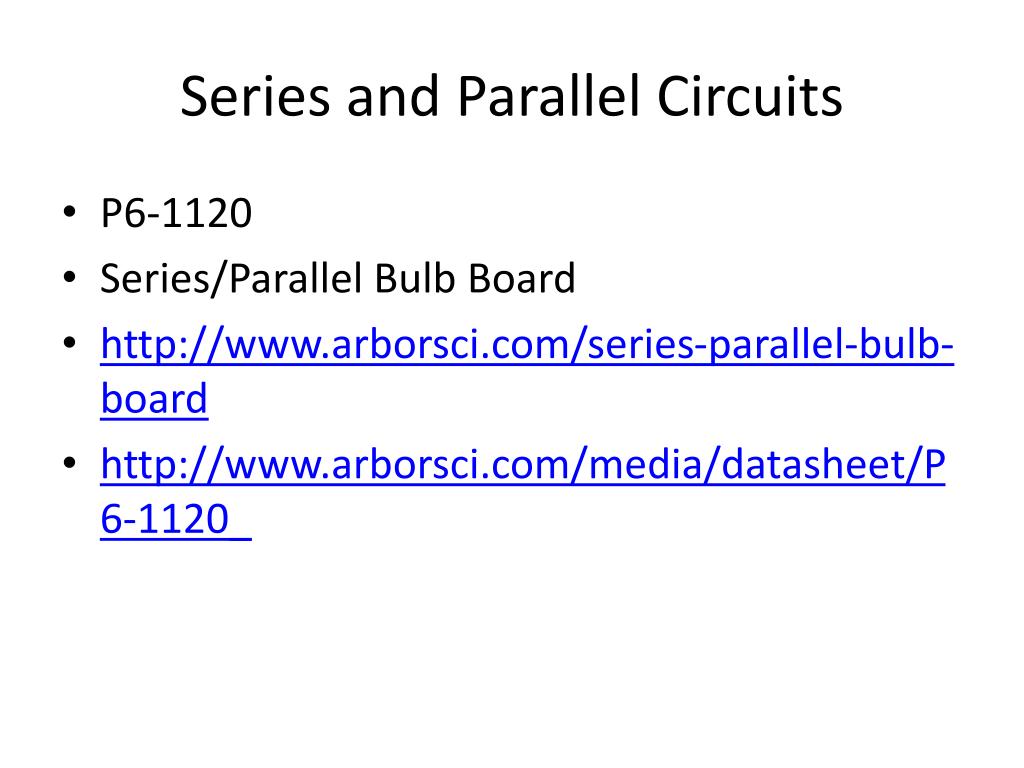 Series and Parallel Circuits

• P6-1120
• Series/Parallel Bulb Board
• http://www.arborsci.com/series-parallel-bulb-board
• http://www.arborsci.com/media/datasheet/P6-1120_